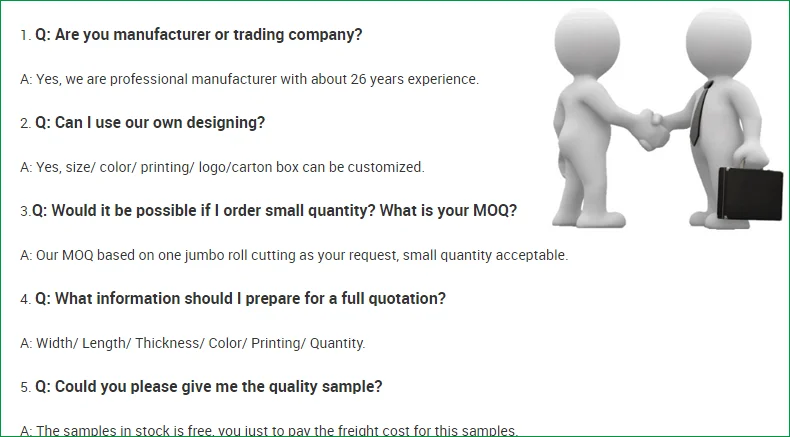 1. Q: Are you manufacturer or trading company?

A: Yes, we are professional manufacturer with about 26 years experience.

2. Q: Can I use our own designing?

A: Yes, size/ color/ printing/ logo/carton box can be customized.

3.Q: Would it be possible if I order small quantity? What is your MOQ?

A: Our MOQ based on one jumbo roll cutting as your request, small quantity acceptable.

4. Q: What information should I prepare for a full quotation?

A: Width/ Length/ Thickness/ Color/ Printing/ Quantity.

5. Q: Could you please give me the quality sample?

A: The samples in stock is free, you just to pay the freight cost for this samples.